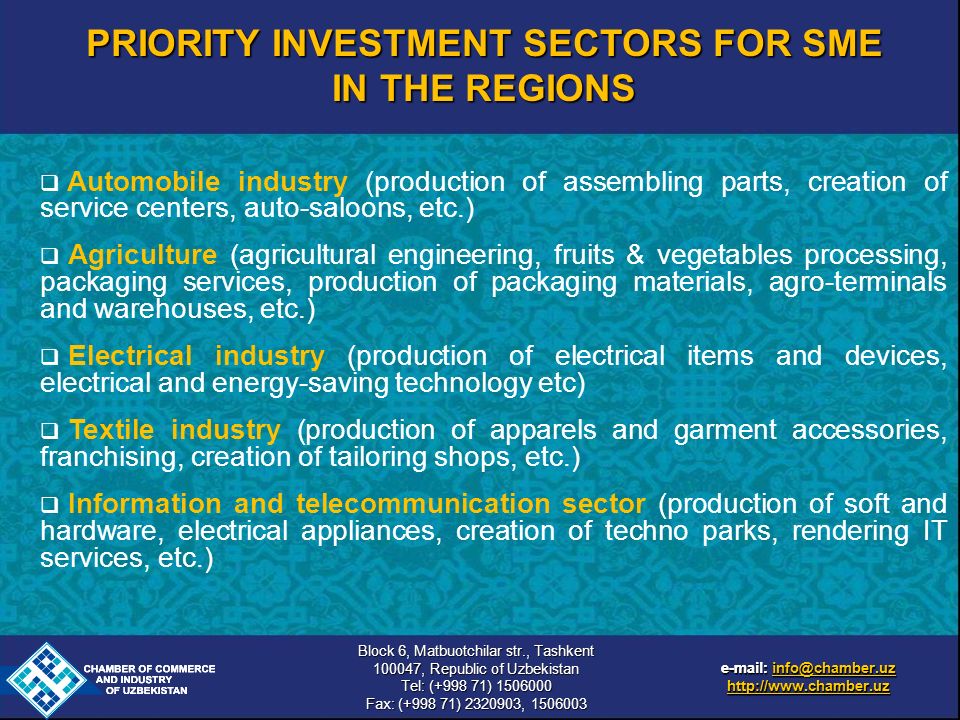 PRIORITY INVESTMENT SECTORS FOR SME IN THE REGIONS

❑ Automobile industry (production of assembling parts, creation of service centers, auto-saloons, etc.)

❑ Agriculture (agricultural engineering, fruits & vegetables processing, packaging services, production of packaging materials, agro-terminals and warehouses, etc.)

❑ Electrical industry (production of electrical items and devices, electrical and energy-saving technology etc)

❑ Textile industry (production of apparels and garment accessories, franchising, creation of tailoring shops, etc.)

❑ Information and telecommunication sector (production of soft and hardware, electrical appliances, creation of techno parks, rendering IT services, etc.)

CHAMBER OF COMMERCE AND INDUSTRY OF UZBEKISTAN

Block 6, Matbuotchilar str., Tashkent
100047, Republic of Uzbekistan
Tel: (+998 71) 1506000
Fax: (+998 71) 2320903, 1506003

e-mail: info@chamber.uz
http://www.chamber.uz